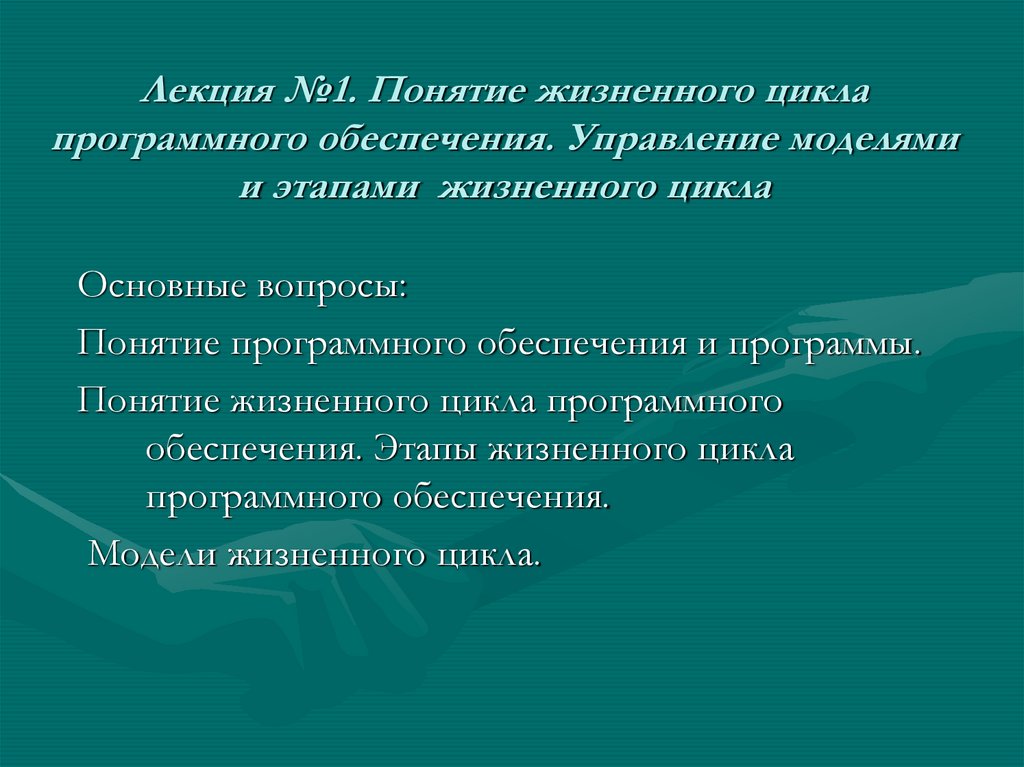 Лекция №1. Понятие жизненного цикла программного обеспечения. Управление моделями и этапами жизненного цикла

Основные вопросы:

Понятие программного обеспечения и программы.

Понятие жизненного цикла программного обеспечения. Этапы жизненного цикла программного обеспечения.

Модели жизненного цикла.